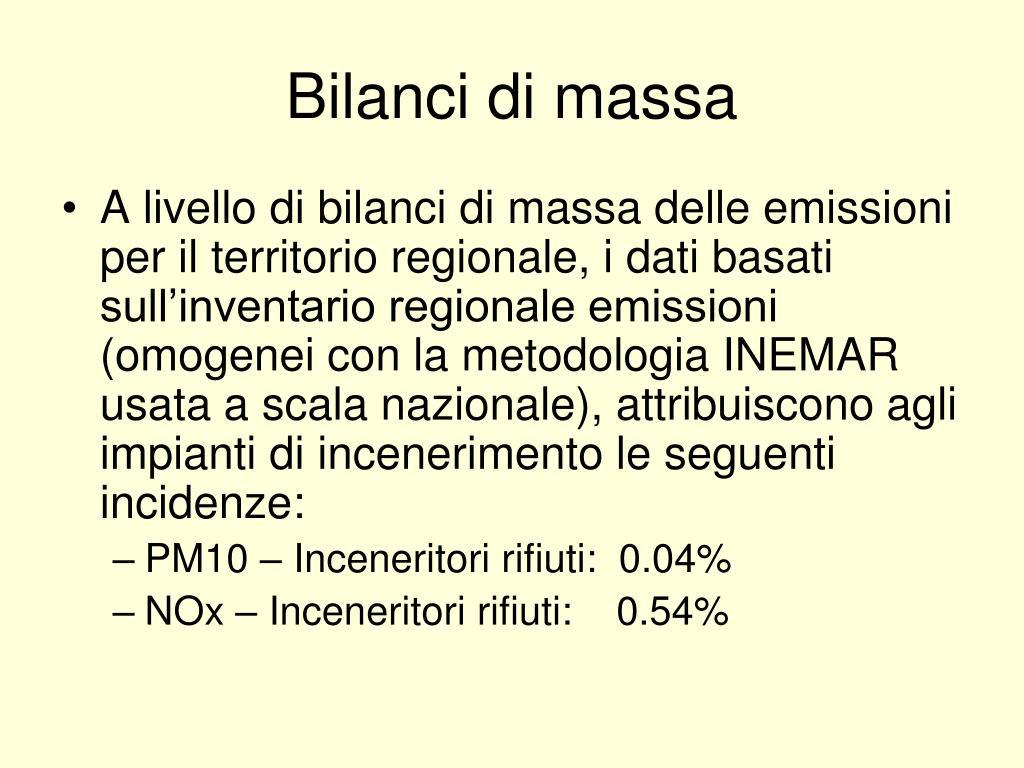 Bilanci di massa

• A livello di bilanci di massa delle emissioni per il territorio regionale, i dati basati sull’inventario regionale emissioni (omogenei con la metodologia INEMAR usata a scala nazionale), attribuiscono agli impianti di incenerimento le seguenti incidenze:
– PM10 – Inceneritori rifiuti: 0.04%
– NOx – Inceneritori rifiuti: 0.54%